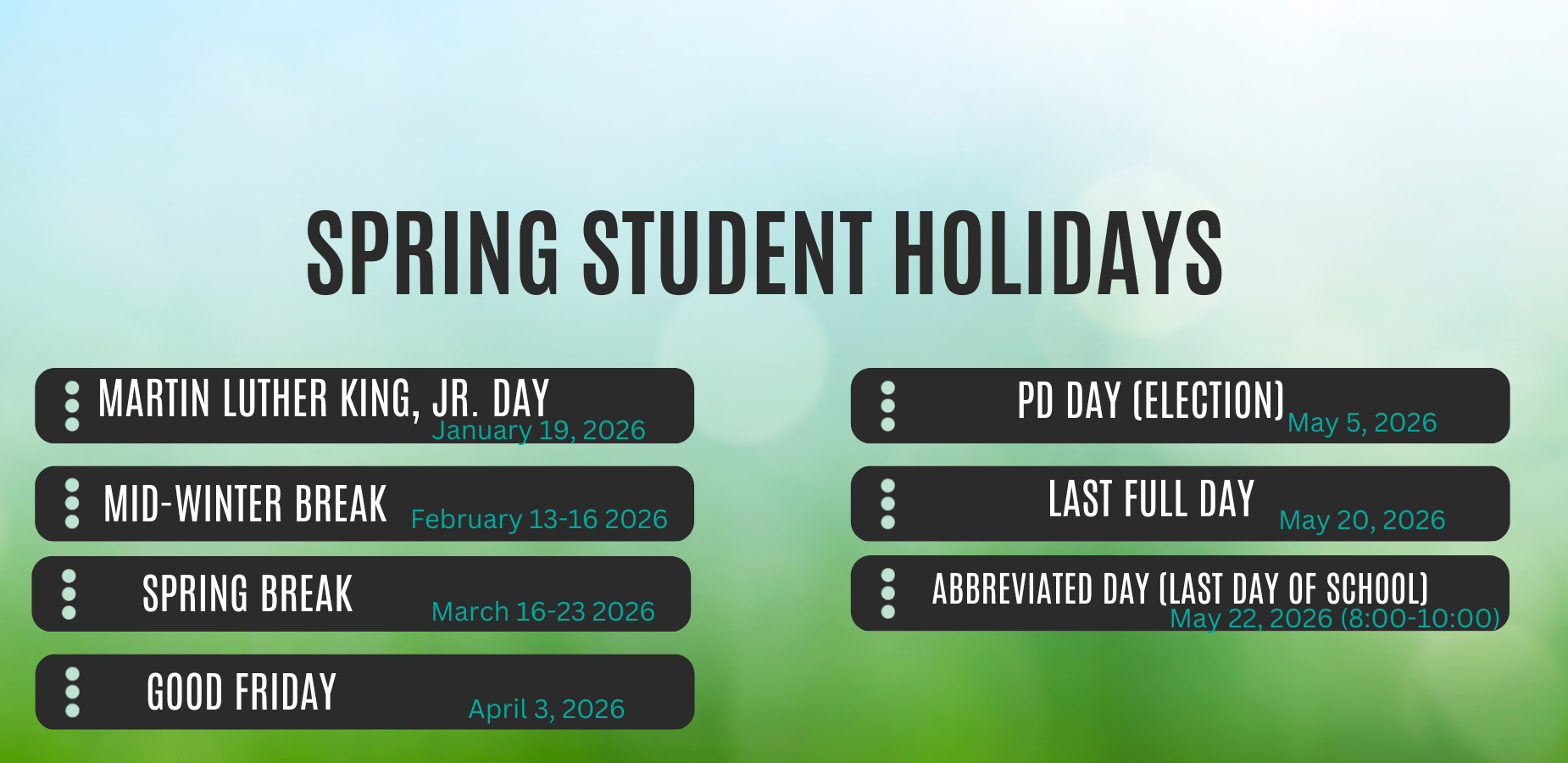 SPRING STUDENT HOLIDAYS

MARTIN LUTHER KING, JR. DAY January 19, 2026

MID-WINTER BREAK February 13-16 2026

SPRING BREAK March 16-23 2026

GOOD FRIDAY April 3, 2026

PD DAY (ELECTION) May 5, 2026

LAST FULL DAY May 20, 2026

ABBREVIATED DAY (LAST DAY OF SCHOOL) May 22, 2026 (8:00-10:00)